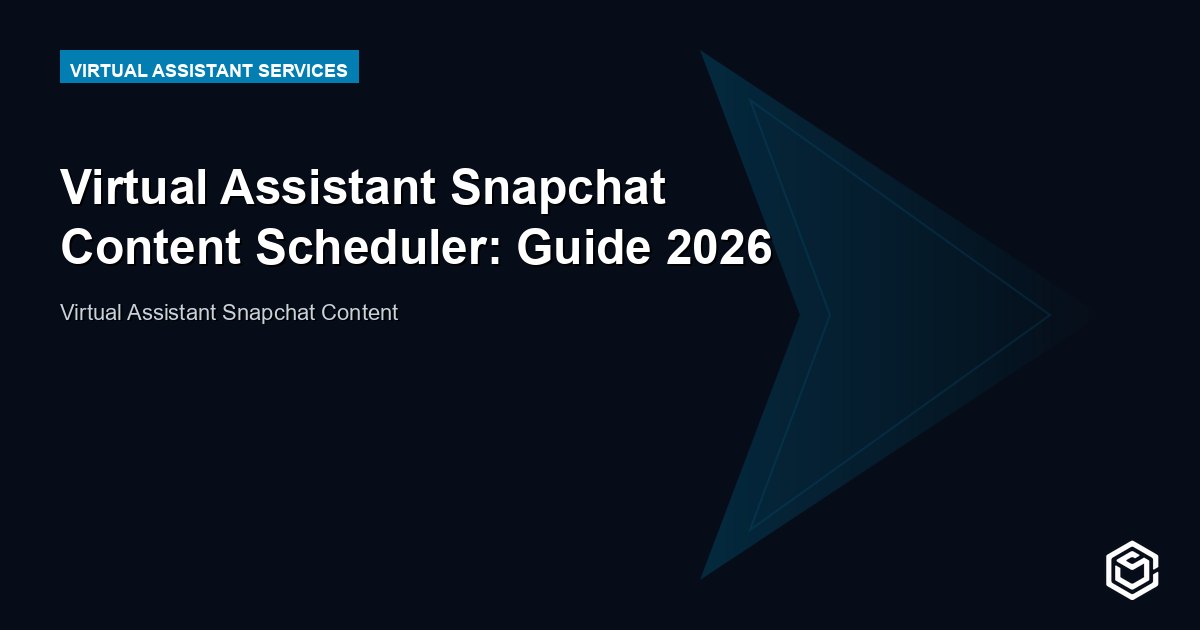 VIRTUAL ASSISTANT SERVICES

Virtual Assistant Snapchat Content Scheduler: Guide 2026

Virtual Assistant Snapchat Content